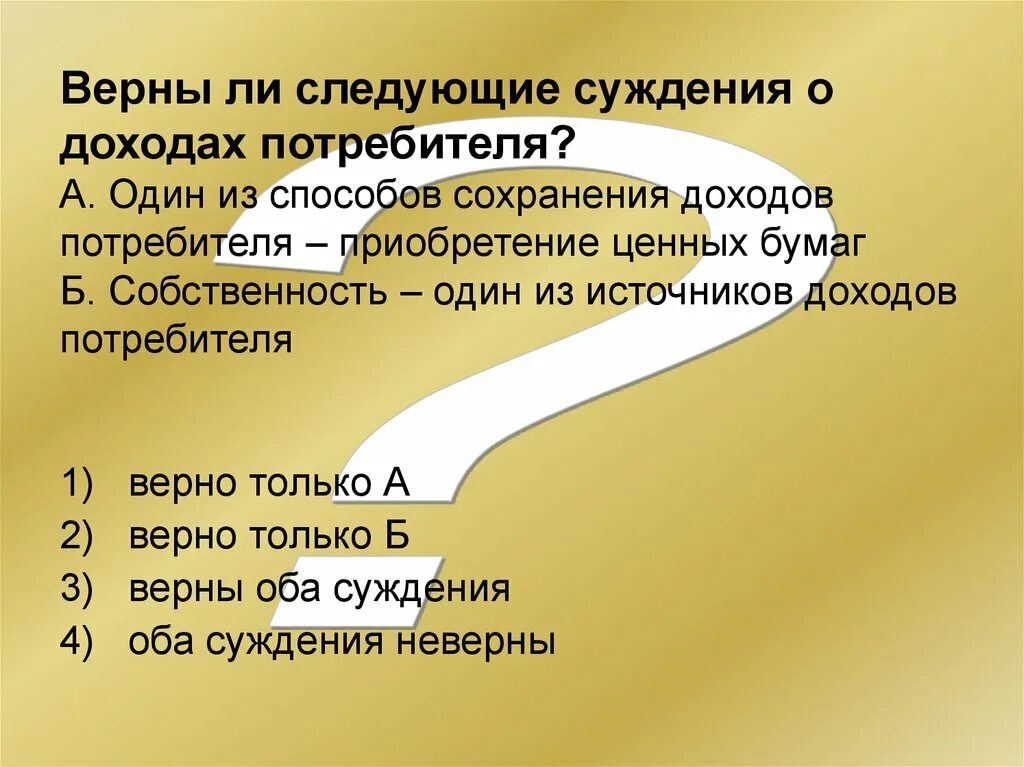 Верны ли следующие суждения о доходах потребителя?
А. Один из способов сохранения доходов потребителя – приобретение ценных бумаг
Б. Собственность – один из источников доходов потребителя

1) верно только А
2) верно только Б
3) верны оба суждения
4) оба суждения неверны